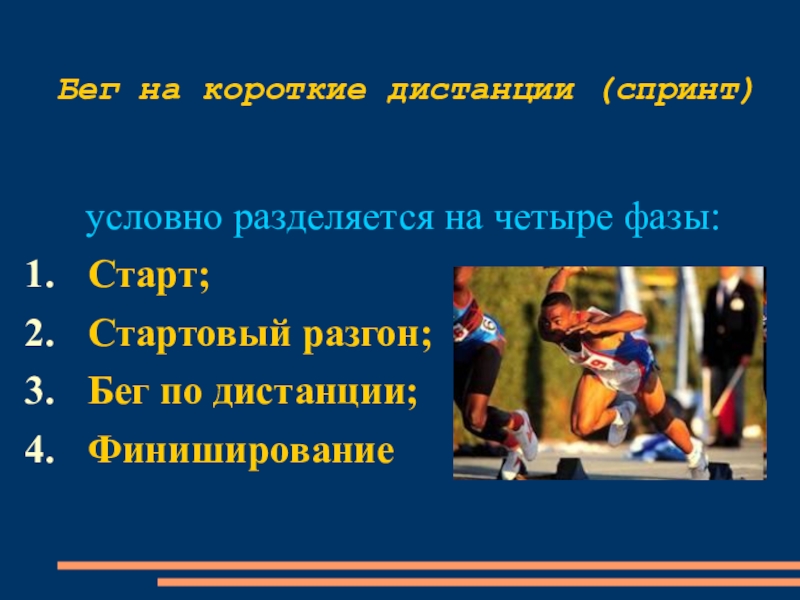 Бег на короткие дистанции (спринт)

условно разделяется на четыре фазы:

1. Старт;
2. Стартовый разгон;
3. Бег по дистанции;
4. Финиширование